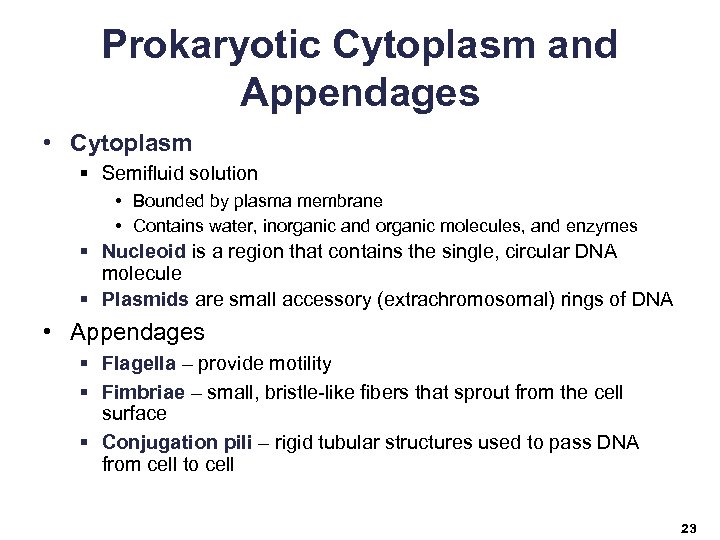 Prokaryotic Cytoplasm and Appendages

• Cytoplasm
  ▪ Semifluid solution
    • Bounded by plasma membrane
    • Contains water, inorganic and organic molecules, and enzymes
  ▪ Nucleoid is a region that contains the single, circular DNA molecule
  ▪ Plasmids are small accessory (extrachromosomal) rings of DNA

• Appendages
  ▪ Flagella – provide motility
  ▪ Fimbriae – small, bristle-like fibers that sprout from the cell surface
  ▪ Conjugation pili – rigid tubular structures used to pass DNA from cell to cell

23